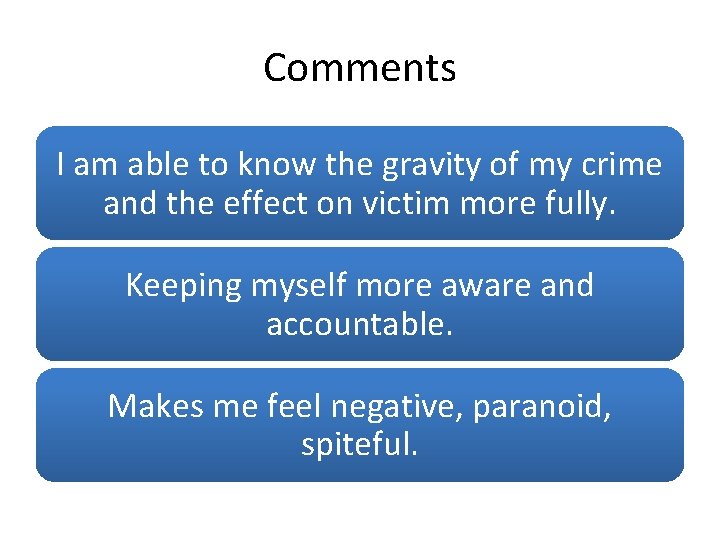 Comments

I am able to know the gravity of my crime and the effect on victim more fully.

Keeping myself more aware and accountable.

Makes me feel negative, paranoid, spiteful.